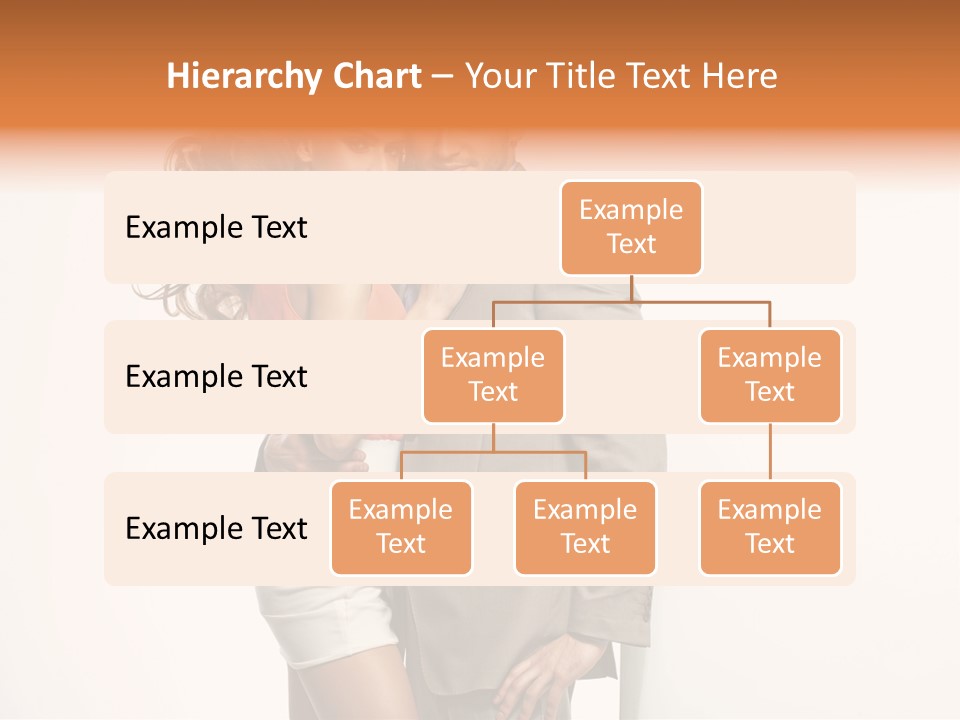 Hierarchy Chart – Your Title Text Here

Example Text

Example Text

Example Text

Example Text

Example Text

Example Text

Example Text

Example Text

Example Text